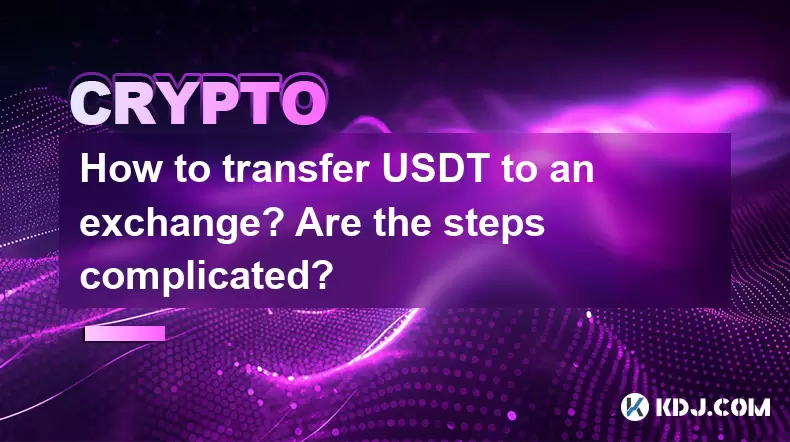 CRYPTO

How to transfer USDT to an exchange? Are the steps complicated?

KDJ.COM